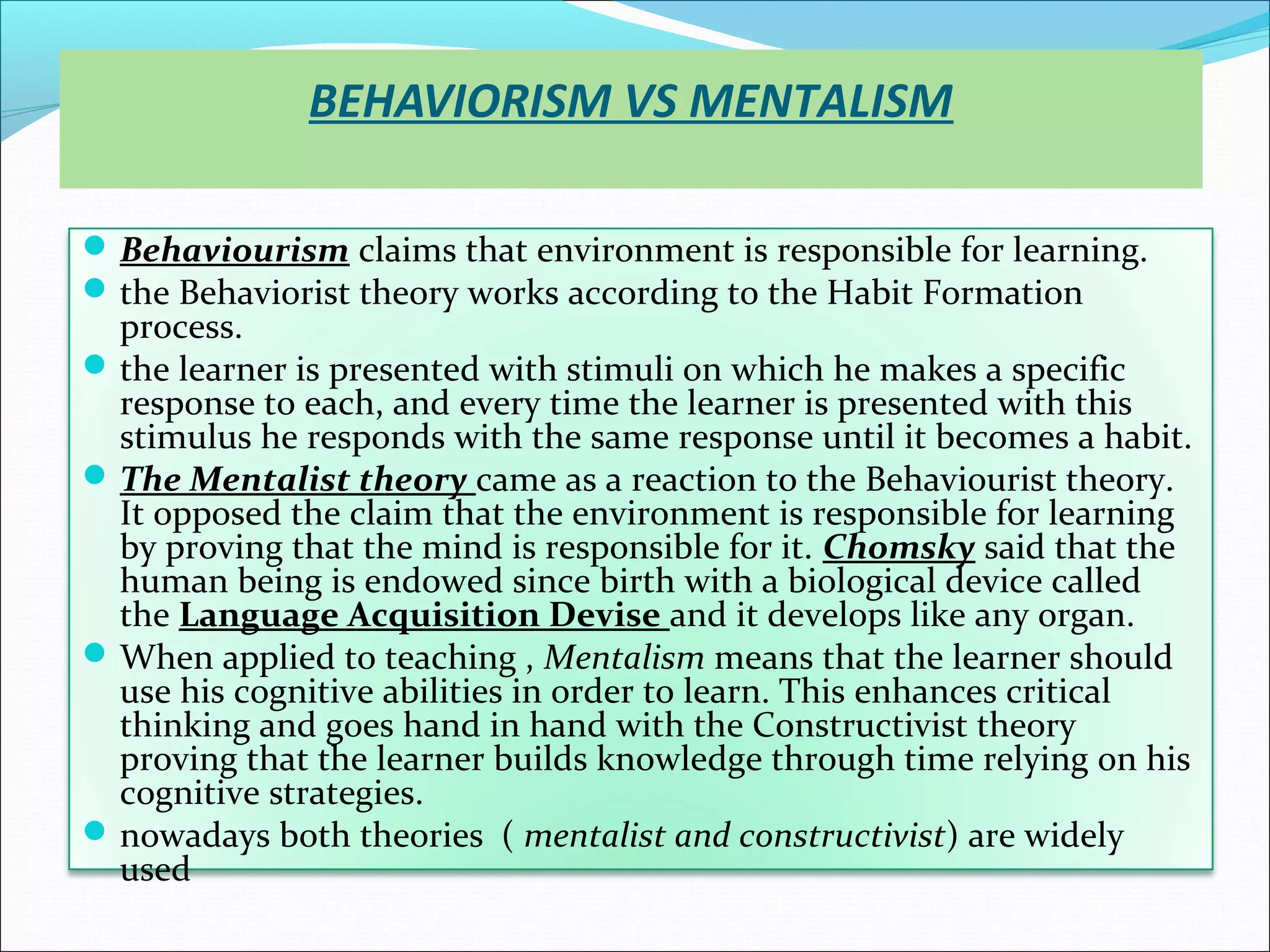 BEHAVIORISM VS MENTALISM

- Behaviourism claims that environment is responsible for learning.
- the Behaviorist theory works according to the Habit Formation process.
- the learner is presented with stimuli on which he makes a specific response to each, and every time the learner is presented with this stimulus he responds with the same response until it becomes a habit.
- The Mentalist theory came as a reaction to the Behaviourist theory. It opposed the claim that the environment is responsible for learning by proving that the mind is responsible for it. Chomsky said that the human being is endowed since birth with a biological device called the Language Acquisition Devise and it develops like any organ.
- When applied to teaching , Mentalism means that the learner should use his cognitive abilities in order to learn. This enhances critical thinking and goes hand in hand with the Constructivist theory proving that the learner builds knowledge through time relying on his cognitive strategies.
- nowadays both theories ( mentalist and constructivist) are widely used